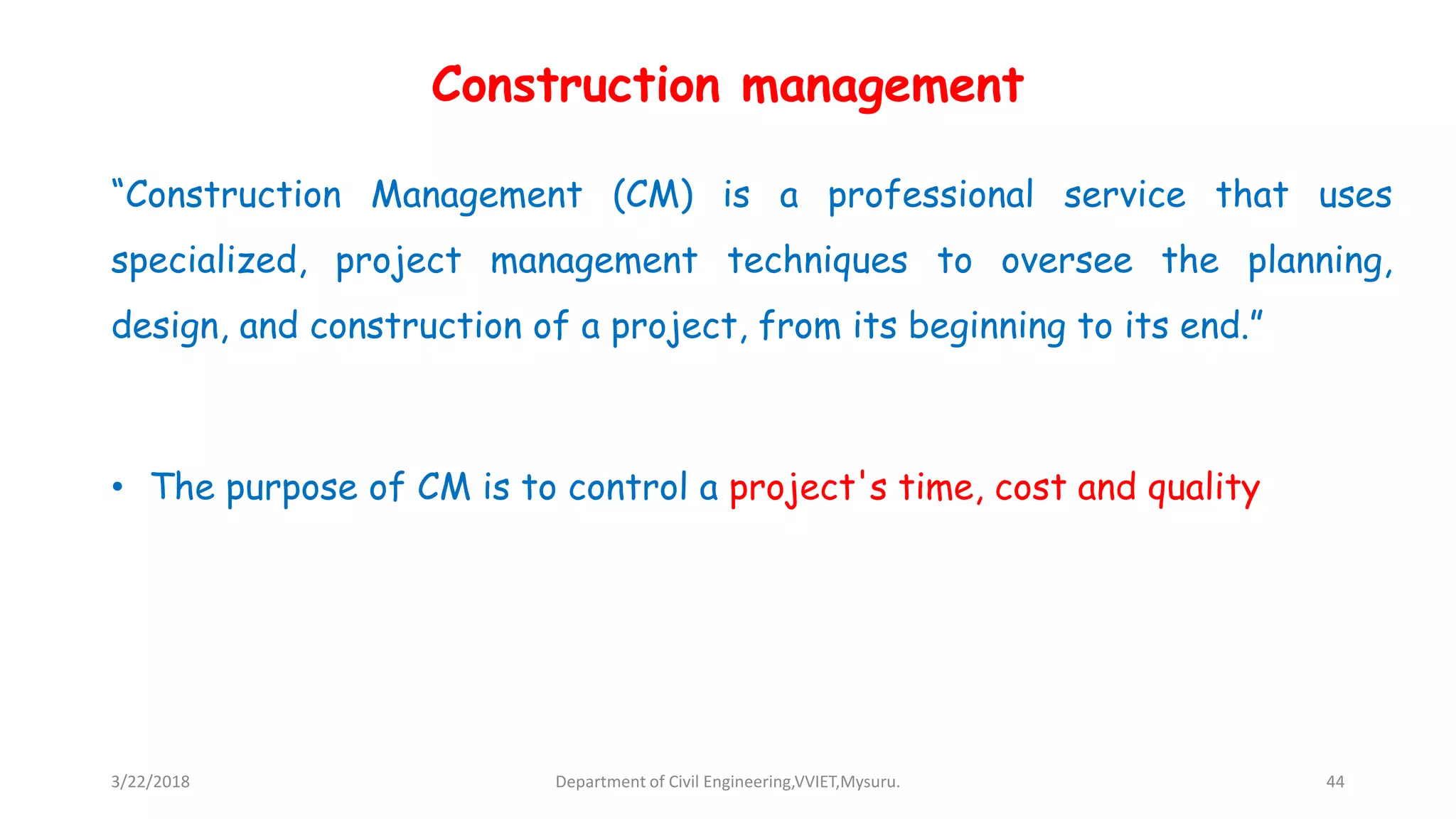 Construction management

“Construction Management (CM) is a professional service that uses specialized, project management techniques to oversee the planning, design, and construction of a project, from its beginning to its end.”

• The purpose of CM is to control a project's time, cost and quality

3/22/2018

Department of Civil Engineering,VVIET,Mysuru.

44